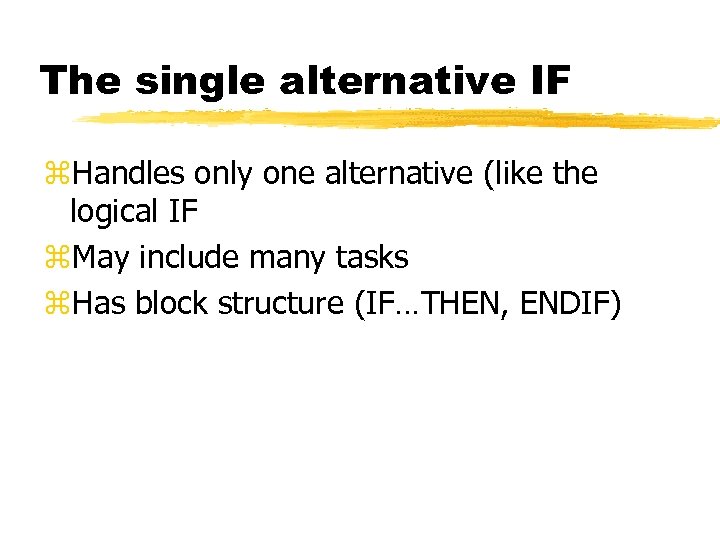 The single alternative IF

⌘Handles only one alternative (like the logical IF

⌘May include many tasks

⌘Has block structure (IF…THEN, ENDIF)